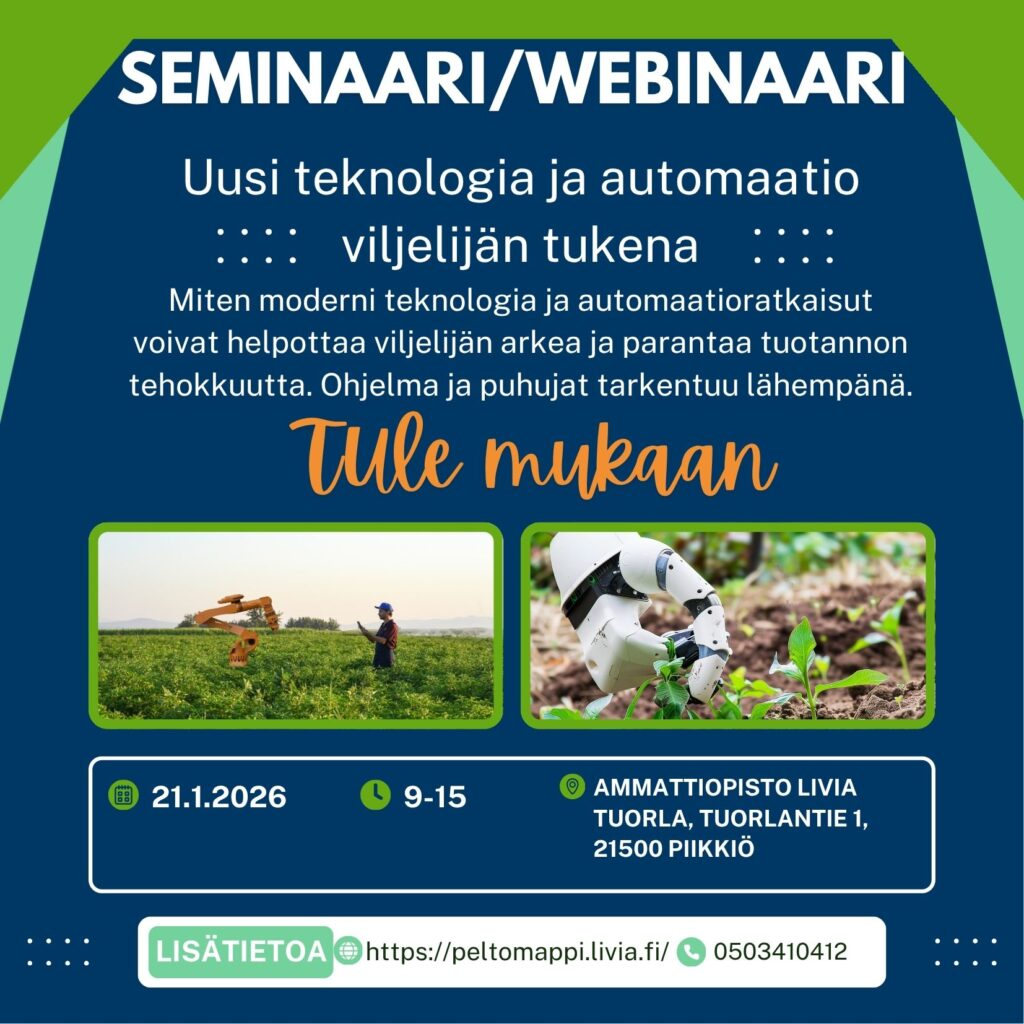 SEMINAARI/WEBINAARI

Uusi teknologia ja automaatio viljelijän tukena

Miten moderni teknologia ja automaatioratkaisut voivat helpottaa viljelijän arkea ja parantaa tuotannon tehokkuutta. Ohjelma ja puhujat tarkentuu lähempänä.

Tule mukaan

21.1.2026

9-15

AMMATTIOPISTO LIVIA TUORLA, TUORLANTIE 1, 21500 PIIKKIÖ

LISÄTIETOA https://peltomappi.livia.fi/ 0503410412